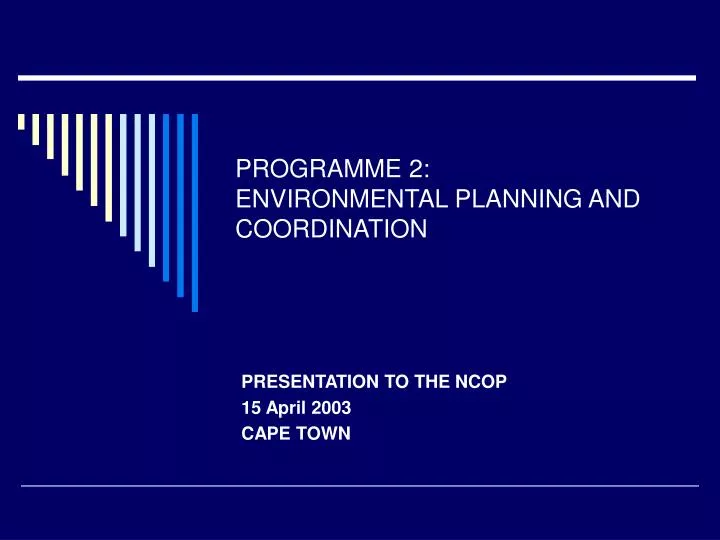 PROGRAMME 2:
ENVIRONMENTAL PLANNING AND COORDINATION

PRESENTATION TO THE NCOP
15 April 2003
CAPE TOWN